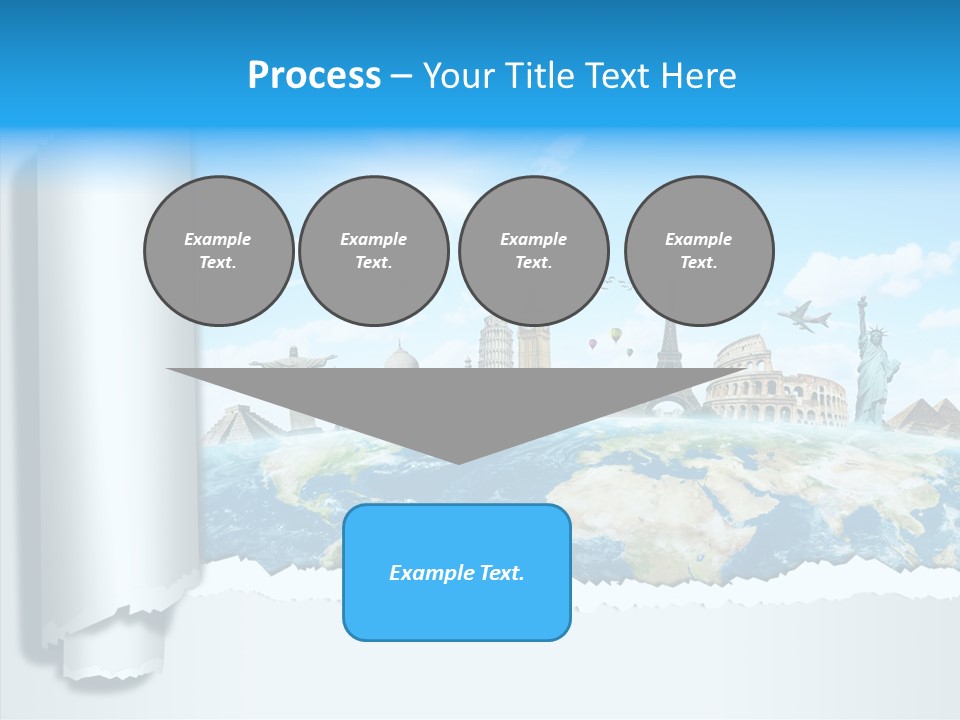 Process – Your Title Text Here

Example Text.

Example Text.

Example Text.

Example Text.

Example Text.